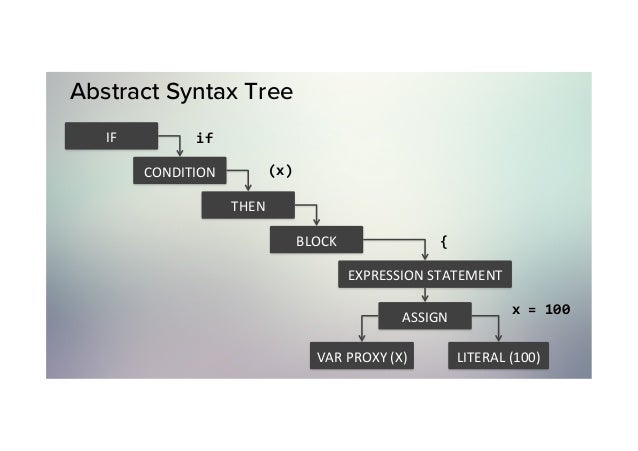 Abstract Syntax Tree

IF

if

CONDITION

(x)

THEN

BLOCK

{

EXPRESSION STATEMENT

ASSIGN

x = 100

VAR PROXY (X)

LITERAL (100)